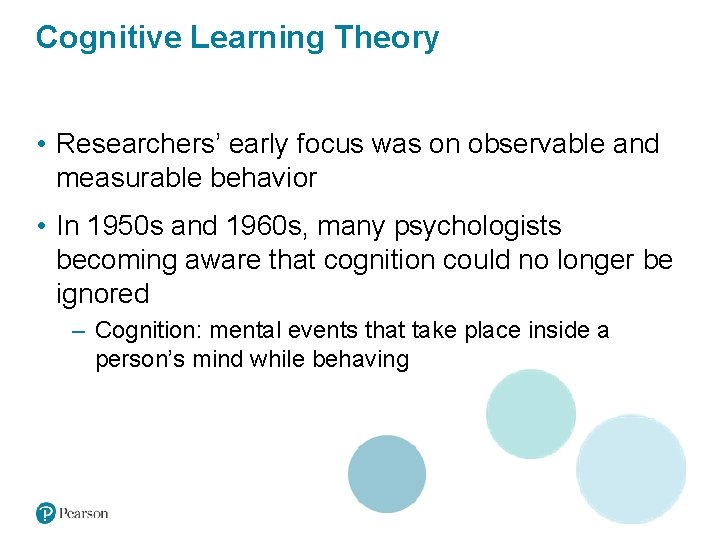 Cognitive Learning Theory

• Researchers' early focus was on observable and measurable behavior

• In 1950s and 1960s, many psychologists becoming aware that cognition could no longer be ignored

– Cognition: mental events that take place inside a person's mind while behaving

Pearson